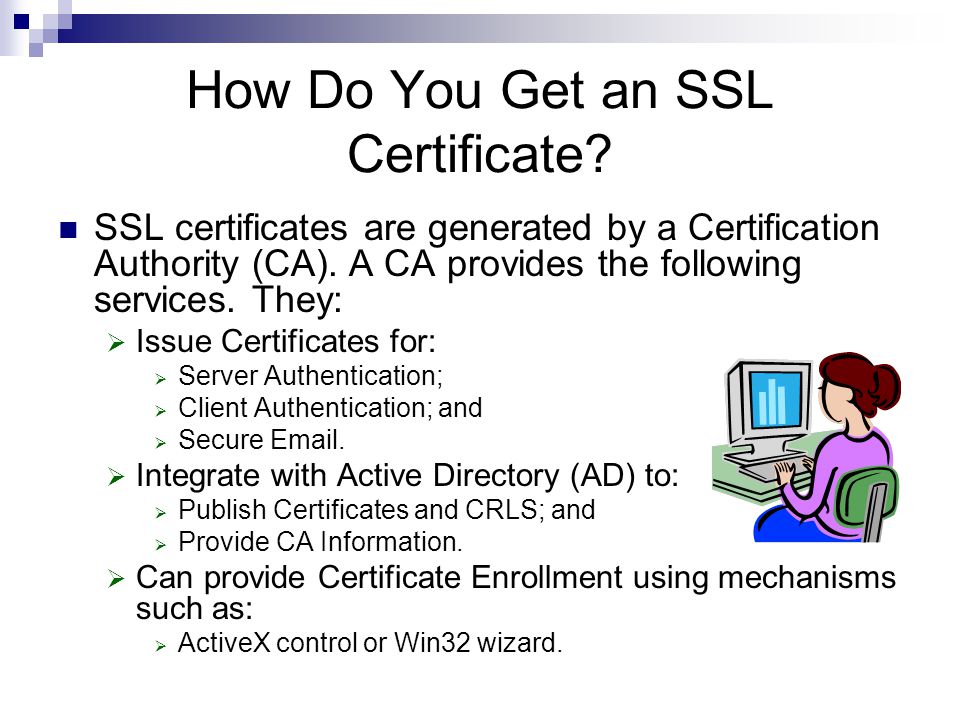 How Do You Get an SSL Certificate?

SSL certificates are generated by a Certification Authority (CA). A CA provides the following services. They:

Issue Certificates for:

Server Authentication;

Client Authentication; and

Secure Email.

Integrate with Active Directory (AD) to:

Publish Certificates and CRLS; and

Provide CA Information.

Can provide Certificate Enrollment using mechanisms such as:

ActiveX control or Win32 wizard.